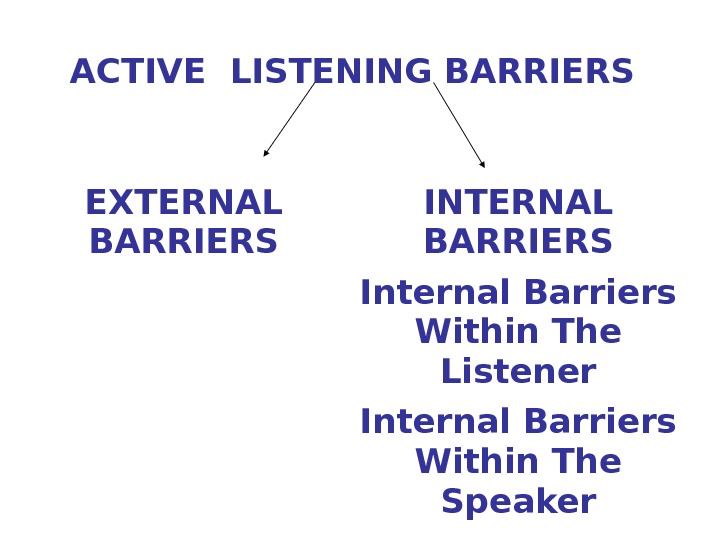 ACTIVE LISTENING BARRIERS

EXTERNAL BARRIERS

INTERNAL BARRIERS

Internal Barriers Within The Listener

Internal Barriers Within The Speaker